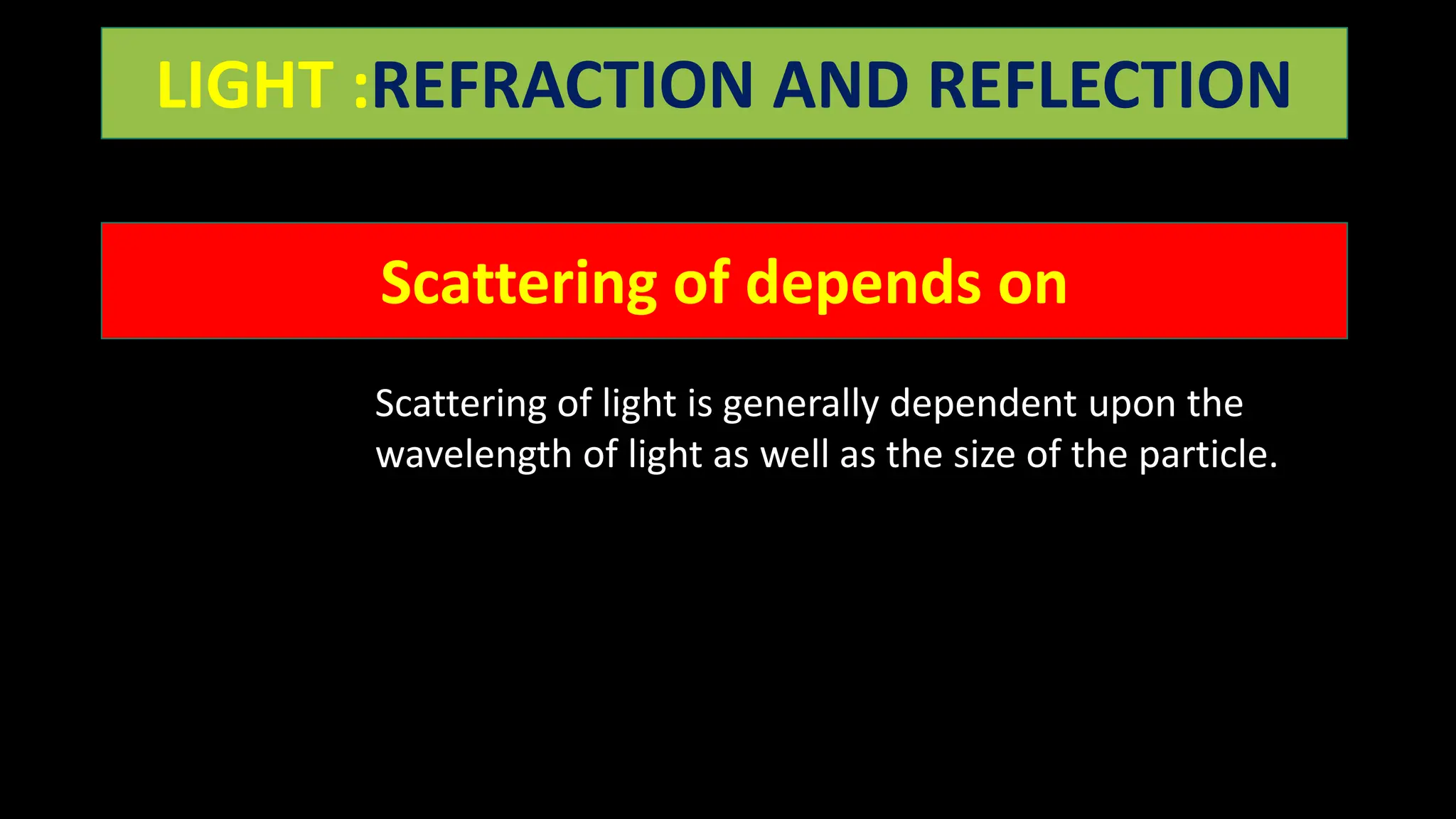 LIGHT :REFRACTION AND REFLECTION

Scattering of depends on

Scattering of light is generally dependent upon the wavelength of light as well as the size of the particle.